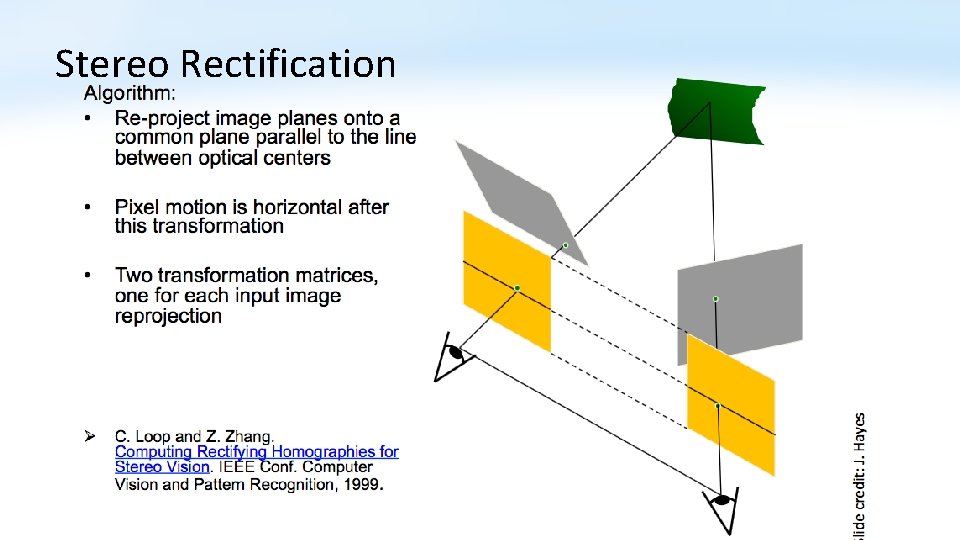 Stereo Rectification

Algorithm:

• Re-project image planes onto a common plane parallel to the line between optical centers

• Pixel motion is horizontal after this transformation

• Two transformation matrices, one for each input image reprojection

➢ C. Loop and Z. Zhang. Computing Rectifying Homographies for Stereo Vision. IEEE Conf. Computer Vision and Pattern Recognition, 1999.

slide credit: J. Hayes